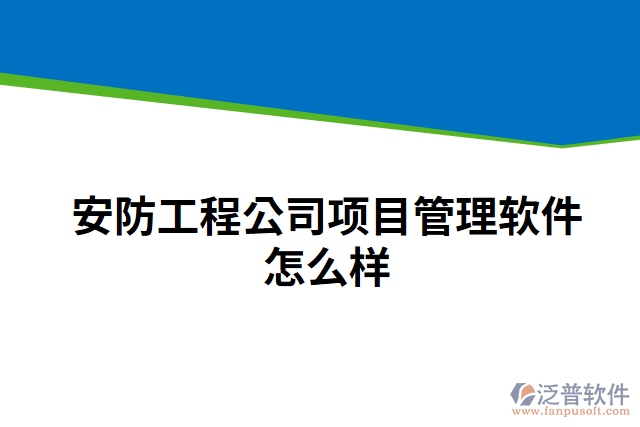 安防工程公司项目管理软件怎么样

泛普软件
www.fanpusoft.com